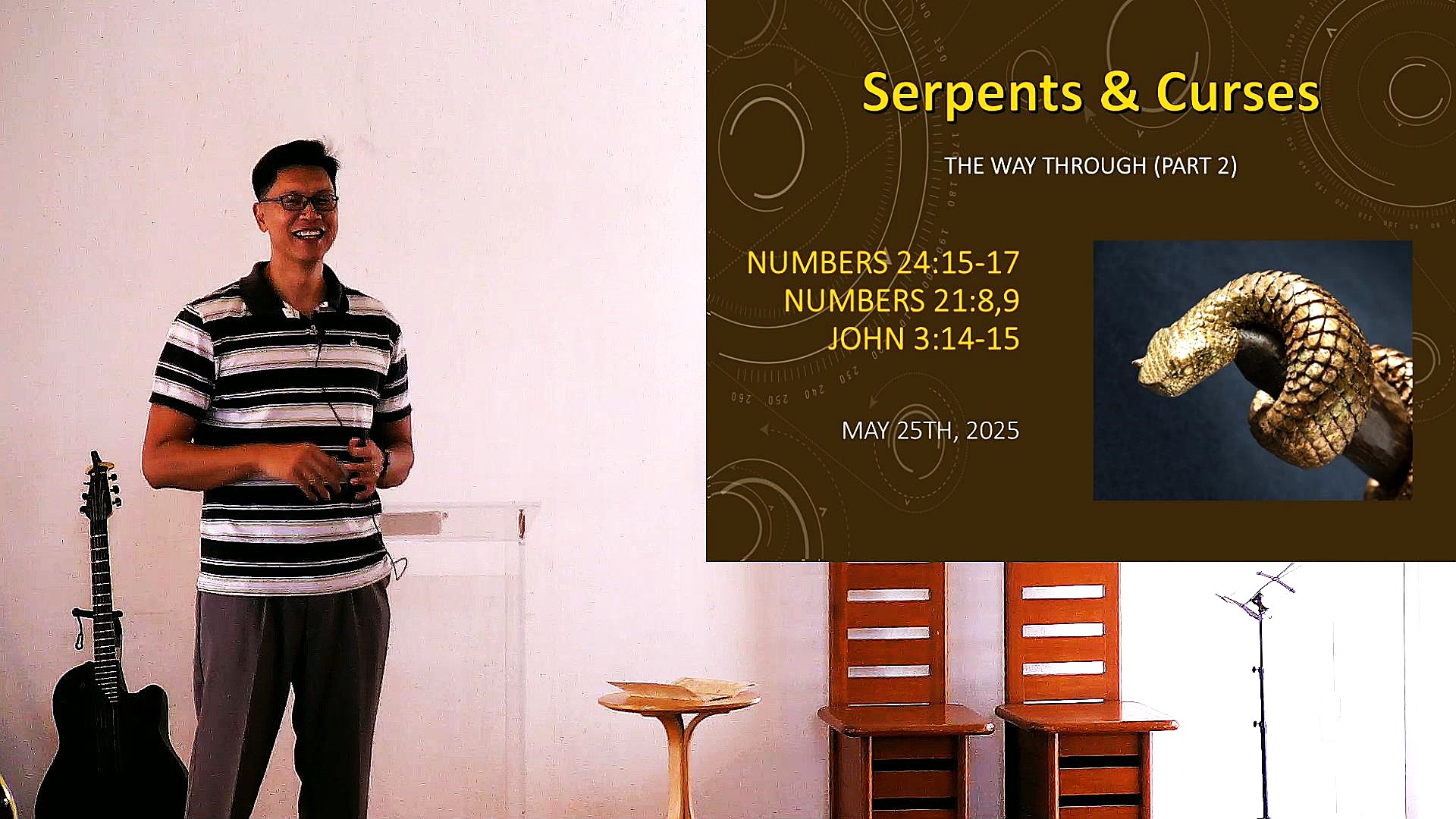 Serpents & Curses

THE WAY THROUGH (PART 2)

NUMBERS 24:15-17
NUMBERS 21:8,9
JOHN 3:14-15

MAY 25TH, 2025